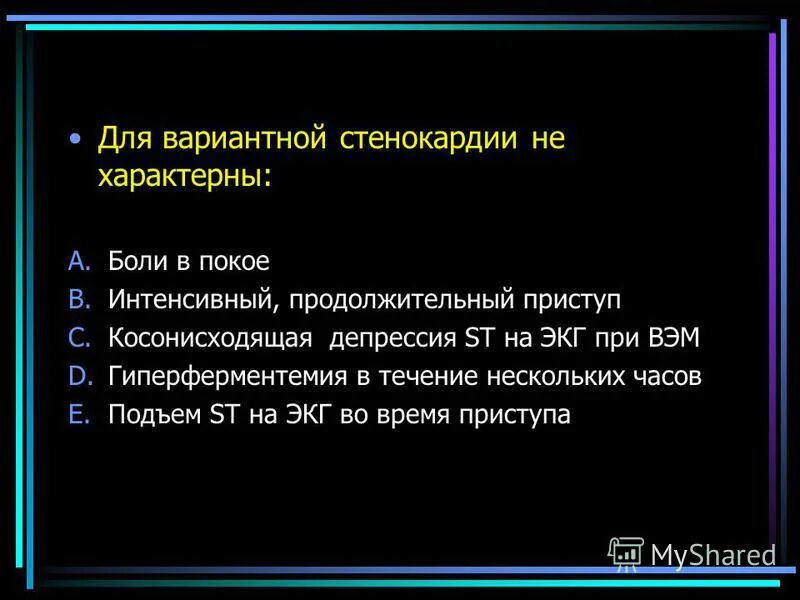 • Для вариантной стенокардии не характерны:

A. Боли в покое
B. Интенсивный, продолжительный приступ
C. Косонисходящая депрессия ST на ЭКГ при ВЭМ
D. Гиперферментемия в течение нескольких часов
E. Подъем ST на ЭКГ во время приступа

MyShared